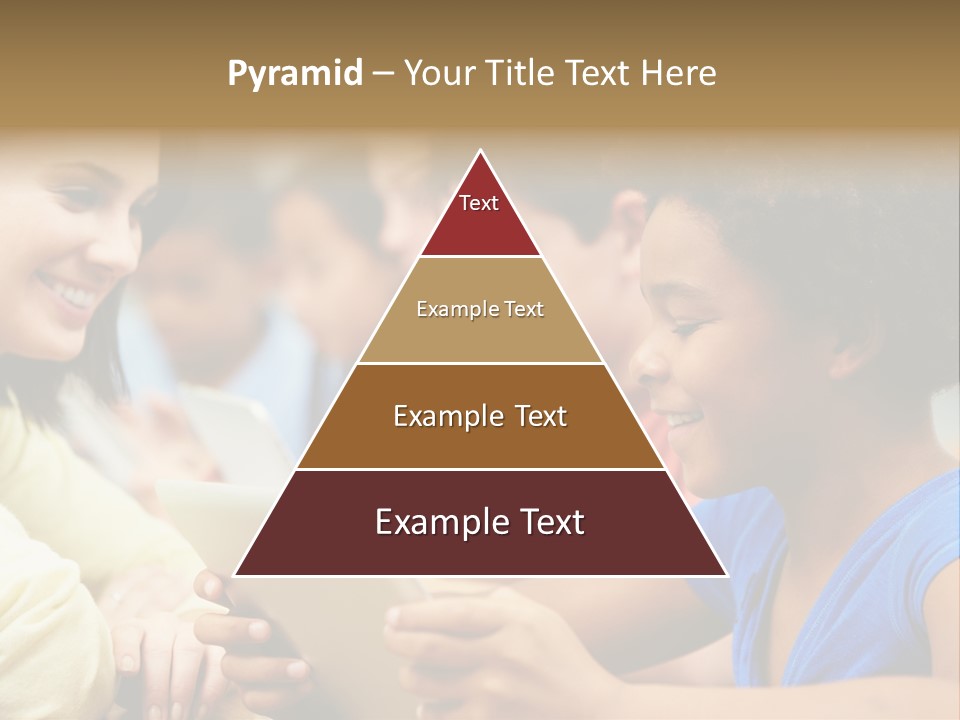 Pyramid – Your Title Text Here

Text

Example Text

Example Text

Example Text